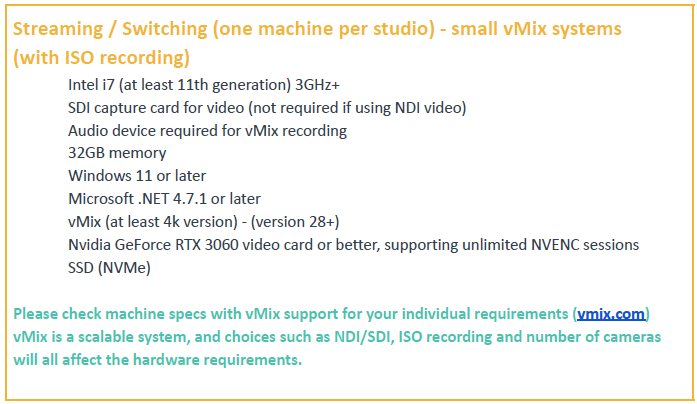 Streaming / Switching (one machine per studio) - small vMix systems (with ISO recording)

Intel i7 (at least 11th generation) 3GHz+
SDI capture card for video (not required if using NDI video)
Audio device required for vMix recording
32GB memory
Windows 11 or later
Microsoft .NET 4.7.1 or later
vMix (at least 4k version) - (version 28+)
Nvidia GeForce RTX 3060 video card or better, supporting unlimited NVENC sessions
SSD (NVMe)

Please check machine specs with vMix support for your individual requirements (vmix.com)
vMix is a scalable system, and choices such as NDI/SDI, ISO recording and number of cameras will all affect the hardware requirements.